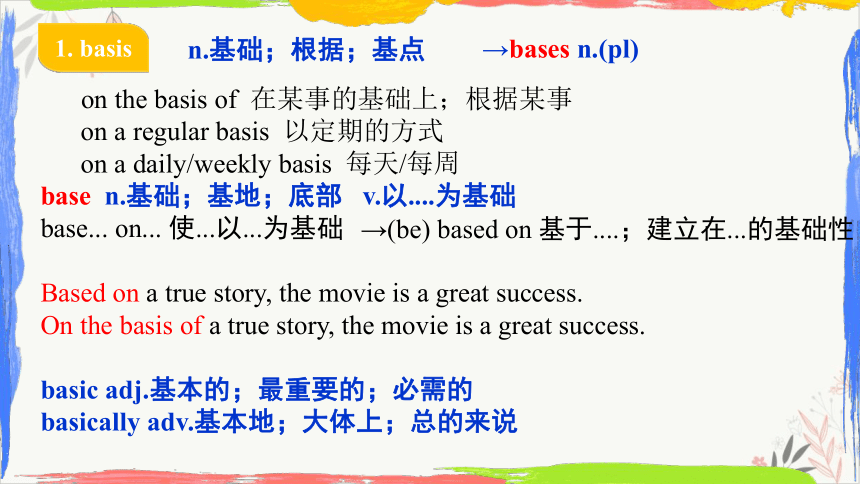 1. basis n.基础；根据；基点 →bases n.(pl)

on the basis of 在某事的基础上；根据某事
on a regular basis 以定期的方式
on a daily/weekly basis 每天/每周

base n.基础；基地；底部 v.以....为基础
base... on... 使...以...为基础 →(be) based on 基于....；建立在...的基础性

Based on a true story, the movie is a great success.
On the basis of a true story, the movie is a great success.

basic adj.基本的；最重要的；必需的
basically adv.基本地；大体上；总的来说